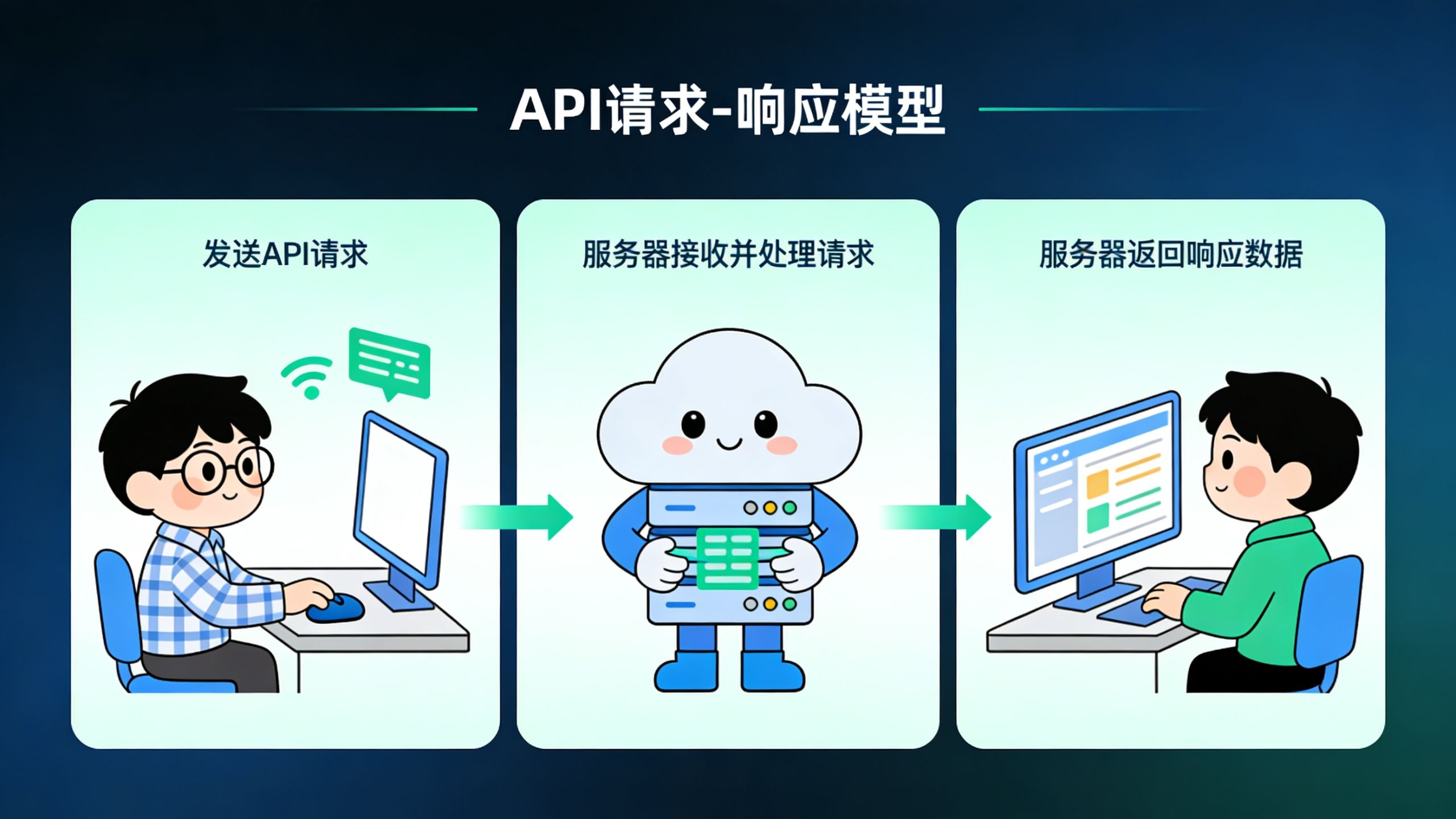 API请求-响应模型

发送API请求

服务器接收并处理请求

服务器返回响应数据